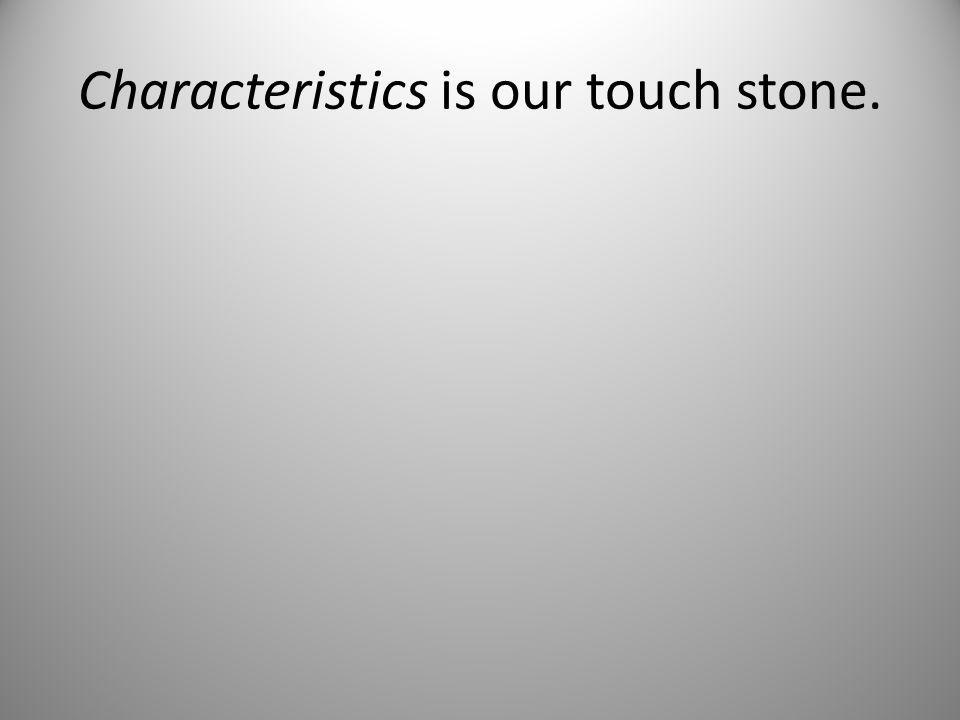 Characteristics is our touch stone.